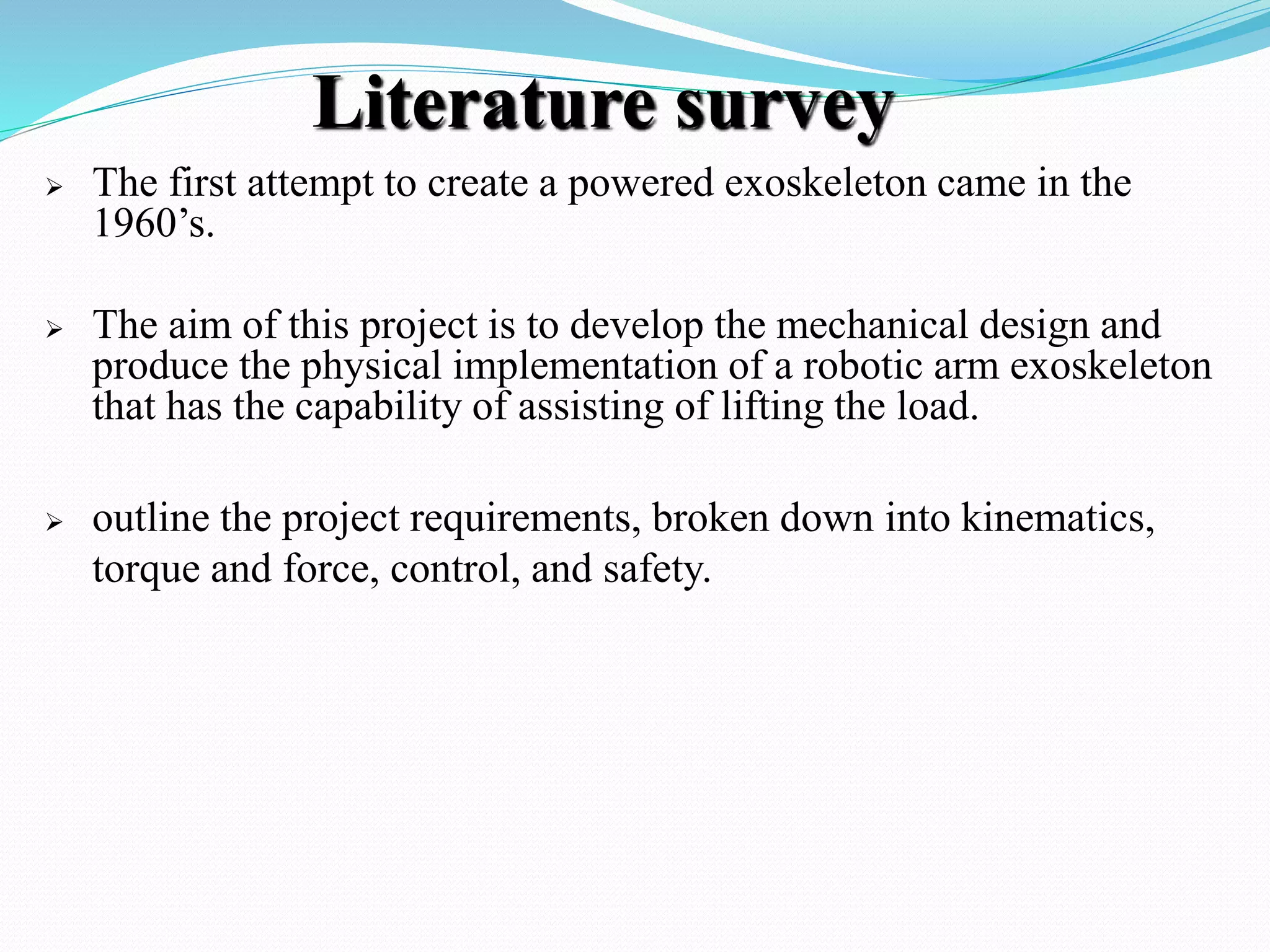 Literature survey

➢ The first attempt to create a powered exoskeleton came in the 1960’s.

➢ The aim of this project is to develop the mechanical design and produce the physical implementation of a robotic arm exoskeleton that has the capability of assisting of lifting the load.

➢ outline the project requirements, broken down into kinematics, torque and force, control, and safety.